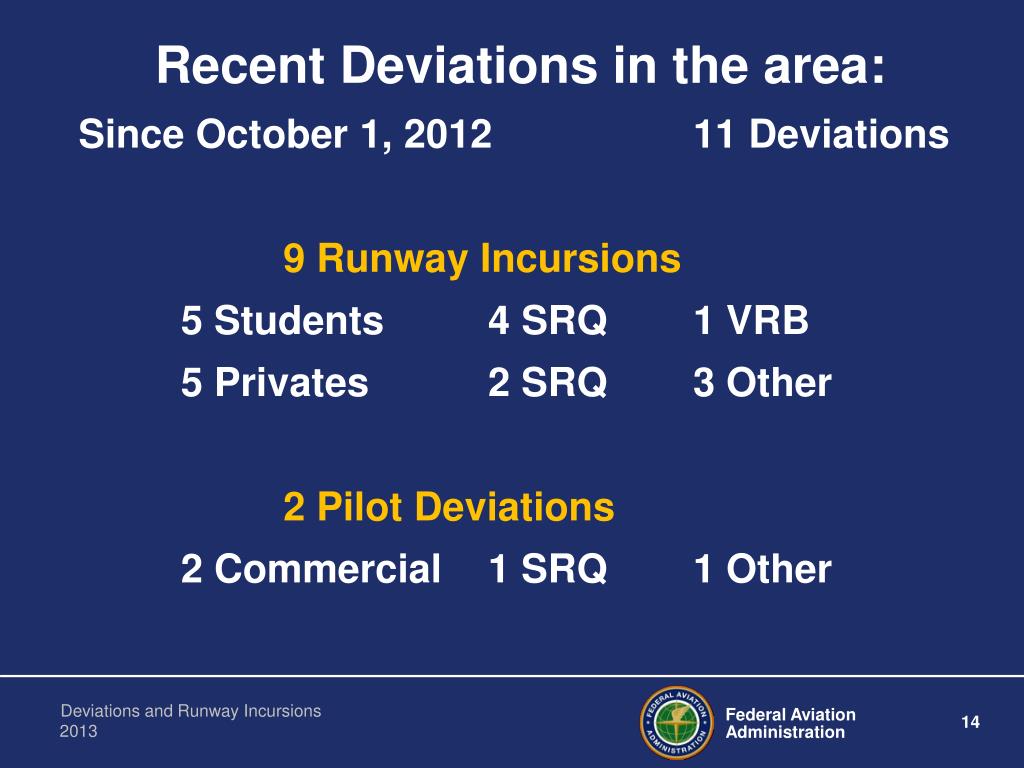 Recent Deviations in the area:

Since October 1, 2012 11 Deviations

9 Runway Incursions

5 Students 4 SRQ 1 VRB

5 Privates 2 SRQ 3 Other

2 Pilot Deviations

2 Commercial 1 SRQ 1 Other

Deviations and Runway Incursions
2013

FEDERAL AVIATION ADMINISTRATION

Federal Aviation
Administration

14